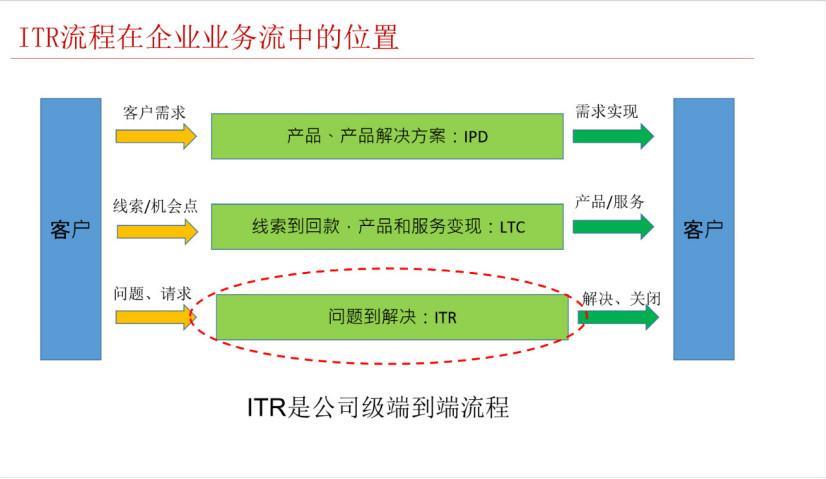 ITR流程在企业业务流中的位置

客户

客户需求

产品、产品解决方案：IPD

需求实现

线索/机会点

线索到回款 · 产品和服务变现：LTC

产品/服务

问题、请求

问题到解决：ITR

解决、关闭

客户

ITR是公司级端到端流程